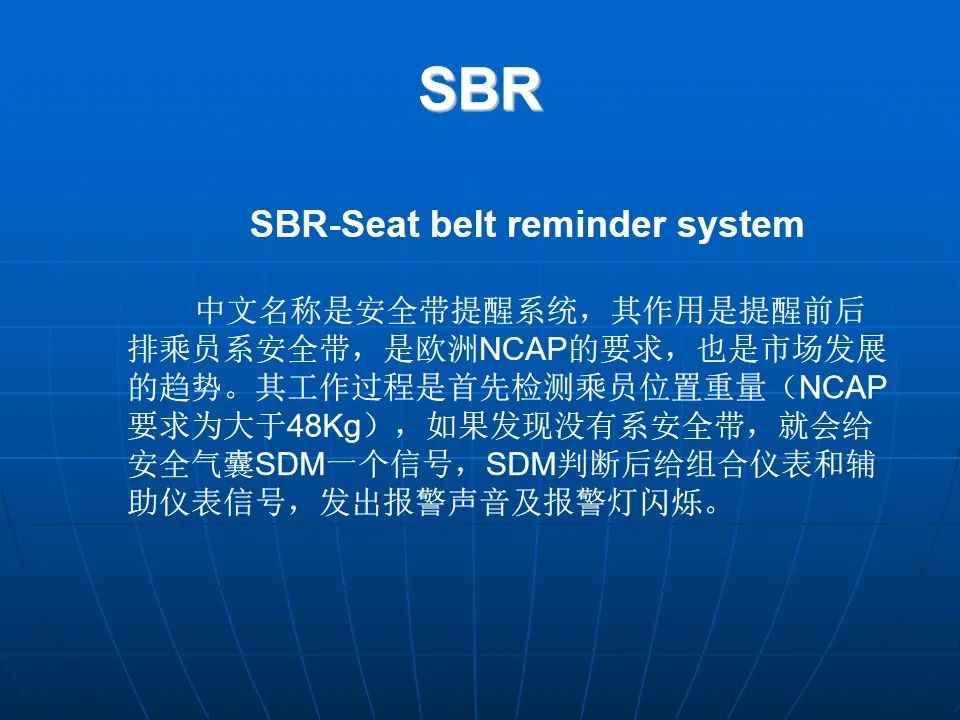 SBR

SBR-Seat belt reminder system

中文名称是安全带提醒系统，其作用是提醒前后排乘员系安全带，是欧洲NCAP的要求，也是市场发展的趋势。其工作过程是首先检测乘员位置重量（NCAP要求为大于48Kg），如果发现没有系安全带，就会给安全气囊SDM一个信号，SDM判断后给组合仪表和辅助仪表信号，发出报警声音及报警灯闪烁。